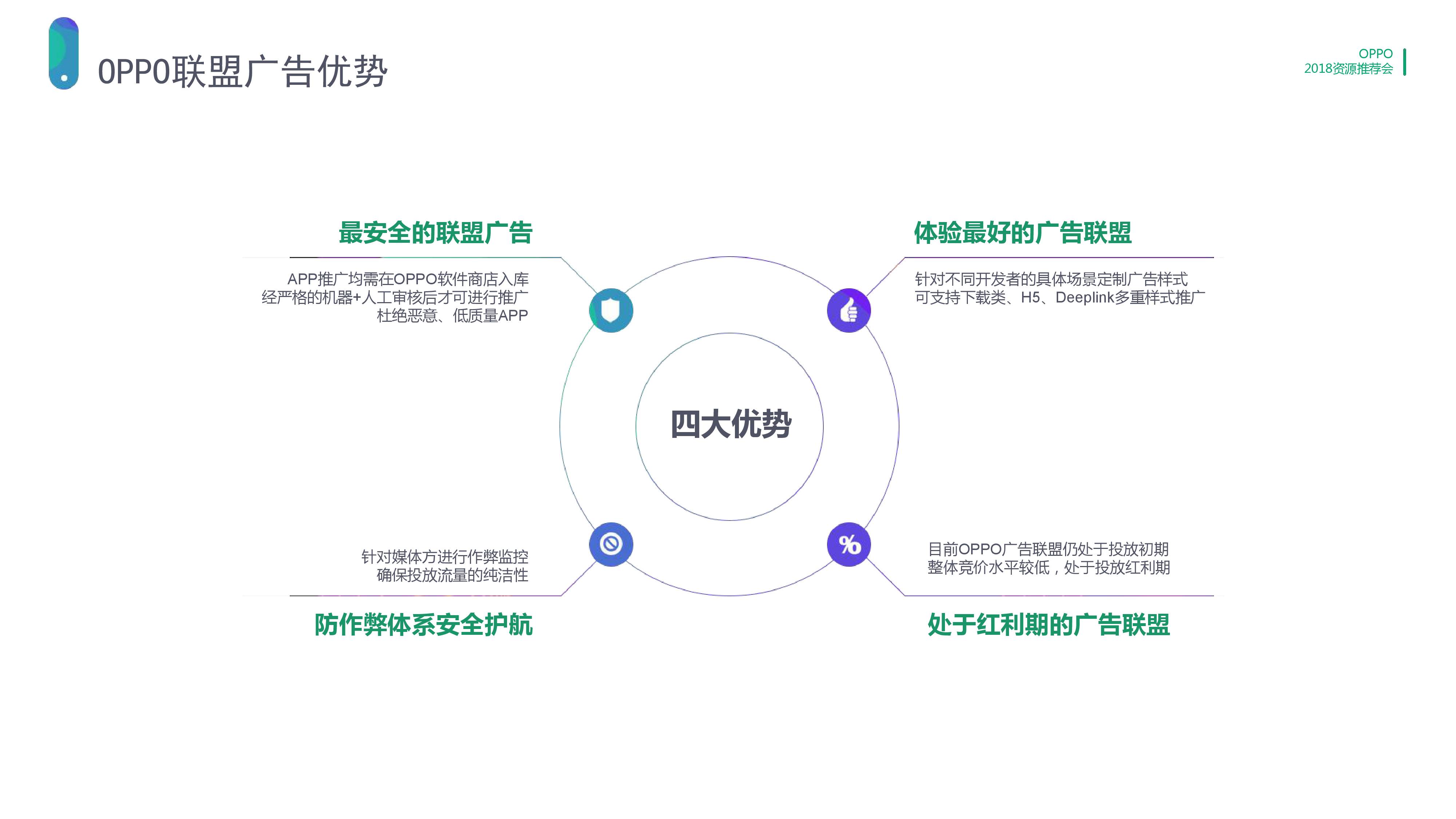 OPPO联盟广告优势

OPPO
2018资源推荐会

最安全的联盟广告

APP推广均需在OPPO软件商店入库
经严格的机器+人工审核后才可进行推广
杜绝恶意、低质量APP

体验最好的广告联盟

针对不同开发者的具体场景定制广告样式
可支持下载类、H5、Deeplink多重样式推广

四大优势

针对媒体方进行作弊监控
确保投放流量的纯洁性

防作弊体系安全护航

目前OPPO广告联盟仍处于投放初期
整体竞价水平较低，处于投放红利期

处于红利期的广告联盟